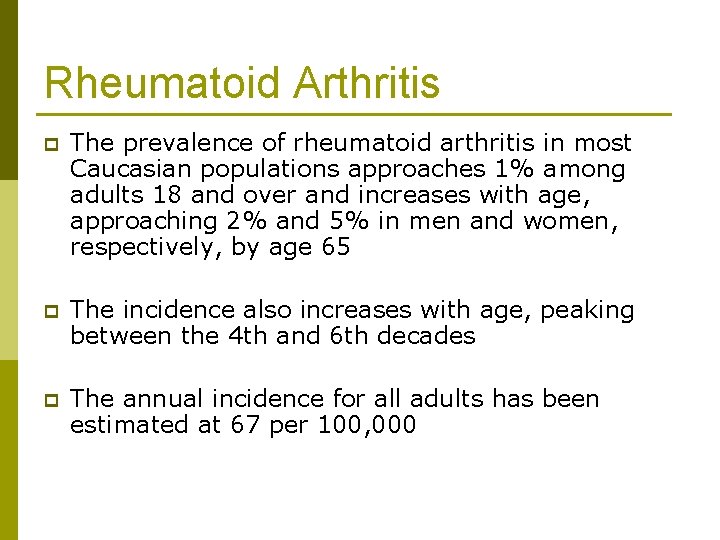 Rheumatoid Arthritis

The prevalence of rheumatoid arthritis in most Caucasian populations approaches 1% among adults 18 and over and increases with age, approaching 2% and 5% in men and women, respectively, by age 65

The incidence also increases with age, peaking between the 4th and 6th decades

The annual incidence for all adults has been estimated at 67 per 100,000